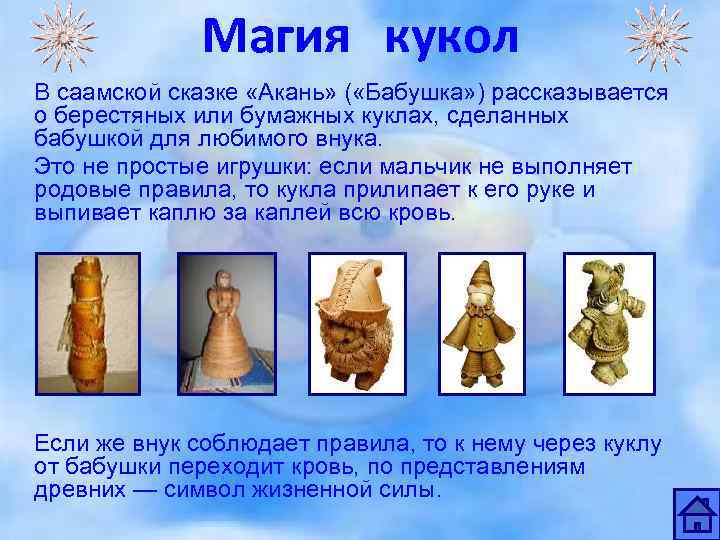 Магия кукол

В саамской сказке «Акань» («Бабушка») рассказывается о берестяных или бумажных куклах, сделанных бабушкой для любимого внука.

Это не простые игрушки: если мальчик не выполняет родовые правила, то кукла прилипает к его руке и выпивает каплю за каплей всю кровь.

Если же внук соблюдает правила, то к нему через куклу от бабушки переходит кровь, по представлениям древних — символ жизненной силы.